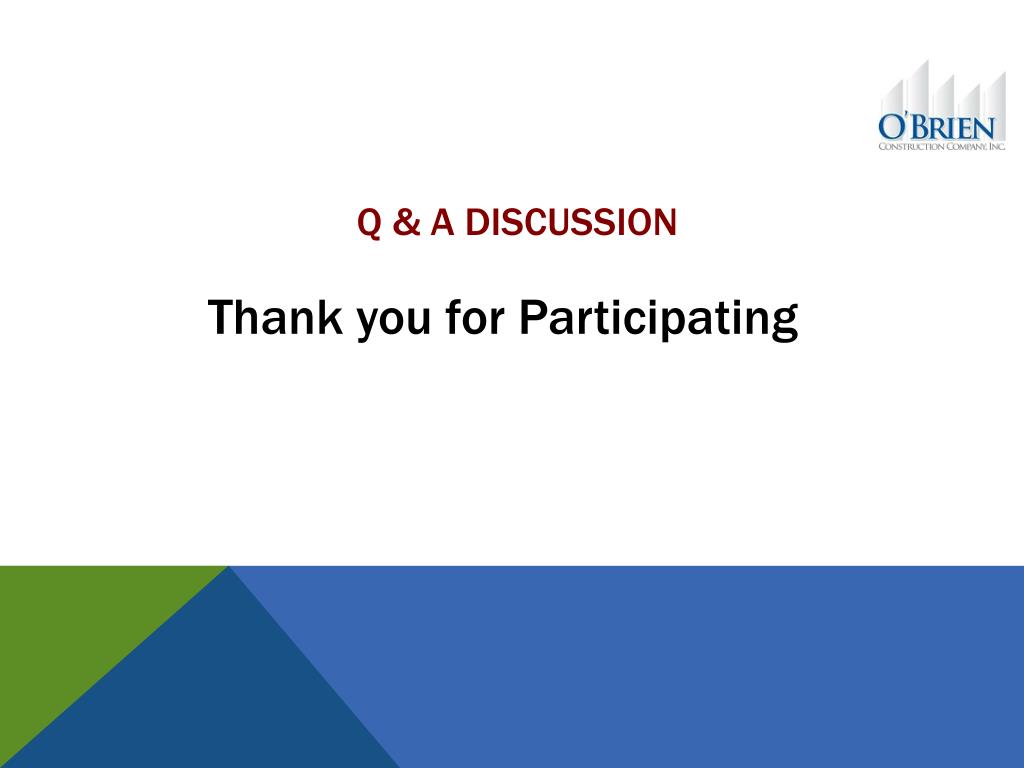 O'BRIEN
CONSTRUCTION COMPANY, INC.

Q & A DISCUSSION

Thank you for Participating